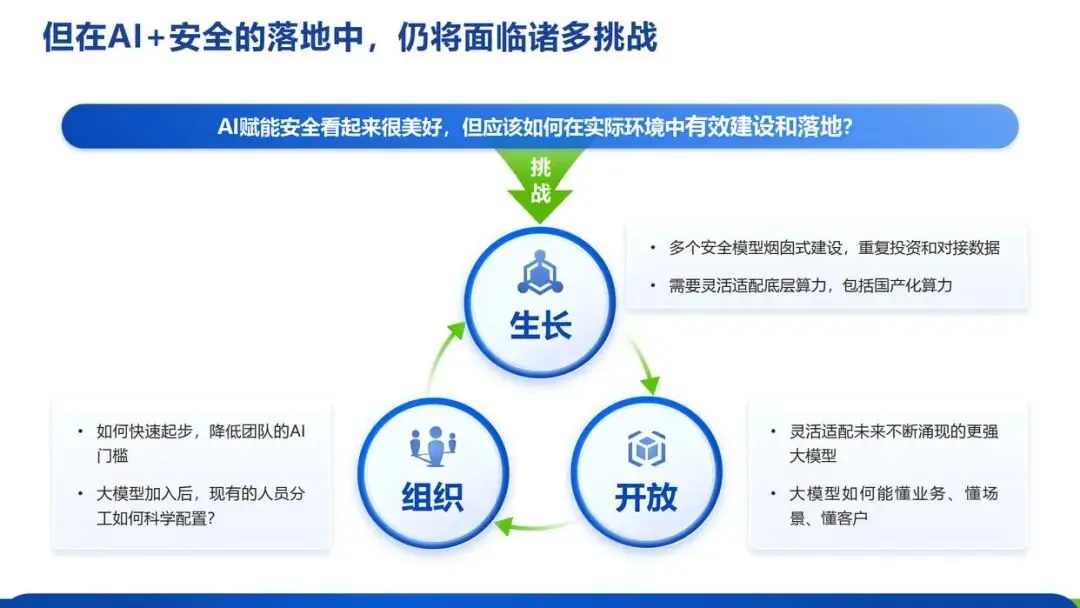 但在AI+安全的落地中，仍将面临诸多挑战

AI赋能安全看起来很美好，但应该如何在实际环境中有效建设和落地?

挑战

生长

• 多个安全模型烟囱式建设，重复投资和对接数据
• 需要灵活适配底层算力，包括国产化算力

组织

• 如何快速起步，降低团队的AI门槛
• 大模型加入后，现有的人员分工如何科学配置?

开放

• 灵活适配未来不断涌现的更强大模型
• 大模型如何能懂业务、懂场景、懂客户